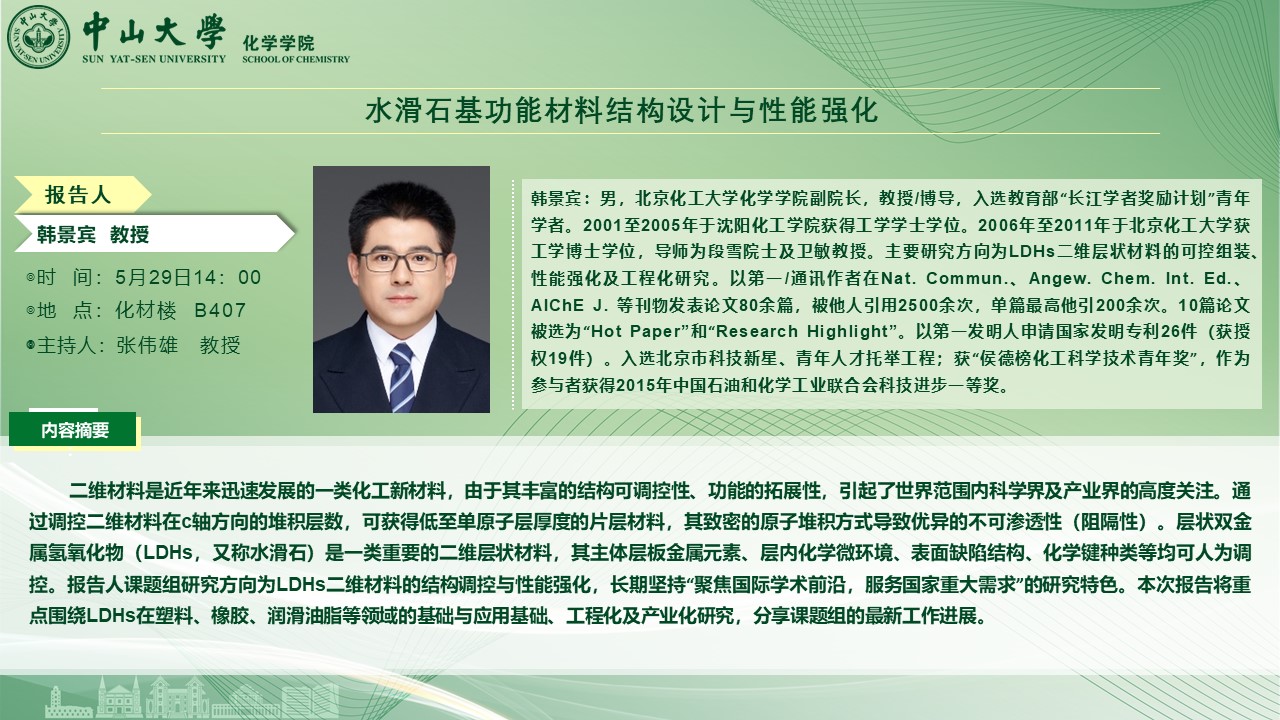 中山大學
SUN YAT-SEN UNIVERSITY
化学学院
SCHOOL OF CHEMISTRY

水滑石基功能材料结构设计与性能强化

报告人
韩景宾 教授
时 间：5月29日14：00
地 点：化材楼 B407
主持人：张伟雄 教授

韩景宾：男，北京化工大学化学学院副院长，教授/博导，入选教育部“长江学者奖励计划”青年学者。2001至2005年于沈阳化工学院获得工学学士学位。2006年至2011年于北京化工大学获工学博士学位，导师为段雪院士及卫敏教授。主要研究方向为LDHs二维层状材料的可控组装、性能强化及工程化研究。以第一/通讯作者在Nat. Commun.、Angew. Chem. Int. Ed.、AIChE J. 等刊物发表论文80余篇，被他人引用2500余次，单篇最高他引200余次。10篇论文被选为“Hot Paper”和“Research Highlight”。以第一发明人申请国家发明专利26件（获授权19件）。入选北京市科技新星、青年人才托举工程；获“侯德榜化工科学技术青年奖”，作为参与者获得2015年中国石油和化学工业联合会科技进步一等奖。

内容摘要

二维材料是近年来迅速发展的一类化工新材料，由于其丰富的结构可调控性、功能的拓展性，引起了世界范围内科学界及产业界的高度关注。通过调控二维材料在c轴方向的堆积层数，可获得低至单原子层厚度的片层材料，其致密的原子堆积方式导致优异的不可渗透性（阻隔性）。层状双金属氢氧化物（LDHs，又称水滑石）是一类重要的二维层状材料，其主体层板金属元素、层内化学微环境、表面缺陷结构、化学键种类等均可人为调控。报告人课题组研究方向为LDHs二维材料的结构调控与性能强化，长期坚持“聚焦国际学术前沿，服务国家重大需求”的研究特色。本次报告将重点围绕LDHs在塑料、橡胶、润滑油脂等领域的基础与应用基础、工程化及产业化研究，分享课题组的最新工作进展。